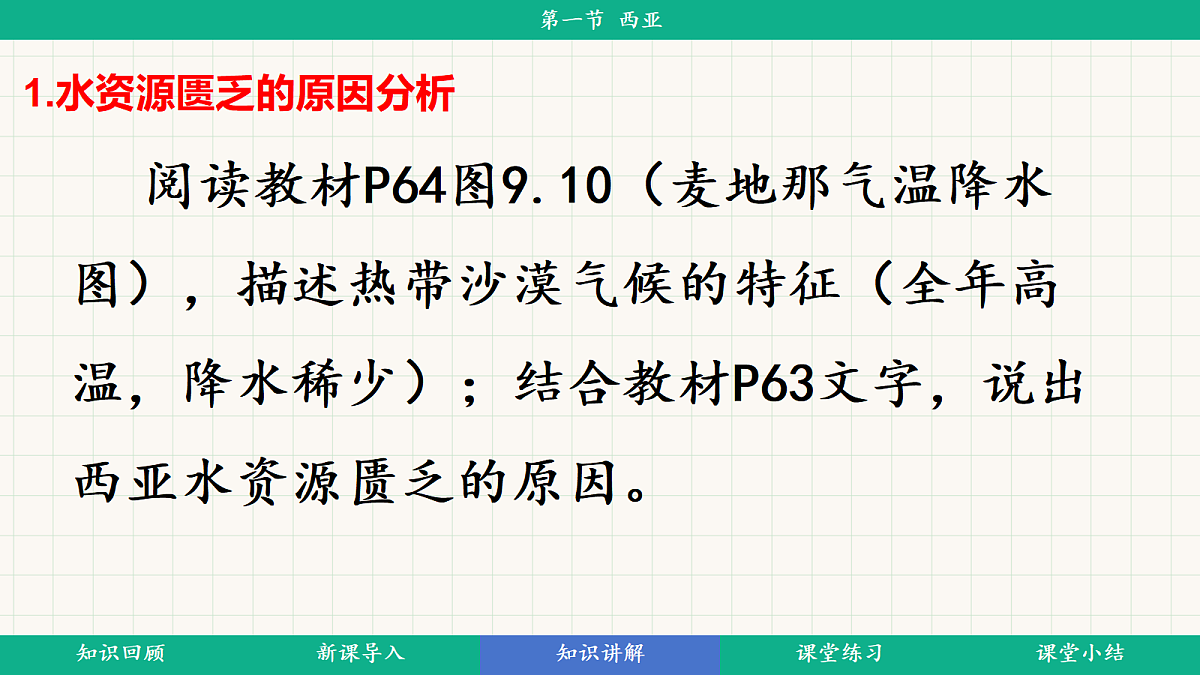 第一节 西亚

1.水资源匮乏的原因分析

阅读教材P64图9.10（麦地那气温降水图），描述热带沙漠气候的特征（全年高温，降水稀少）；结合教材P63文字，说出西亚水资源匮乏的原因。

知识回顾 新课导入 知识讲解 课堂练习 课堂小结